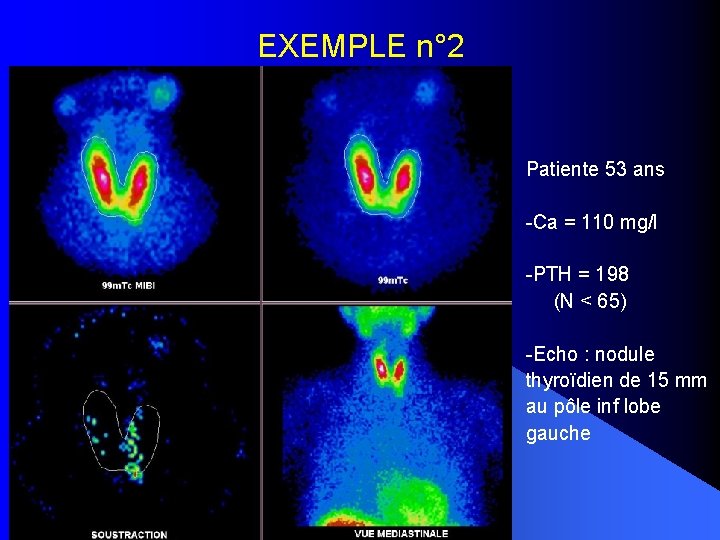 EXEMPLE n°2

99mTc MIBI

99mTc

SOUSTRACTION

VUE MEDIASTINALE

Patiente 53 ans

-Ca = 110 mg/l

-PTH = 198
(N < 65)

-Echo : nodule thyroïdien de 15 mm au pôle inf lobe gauche